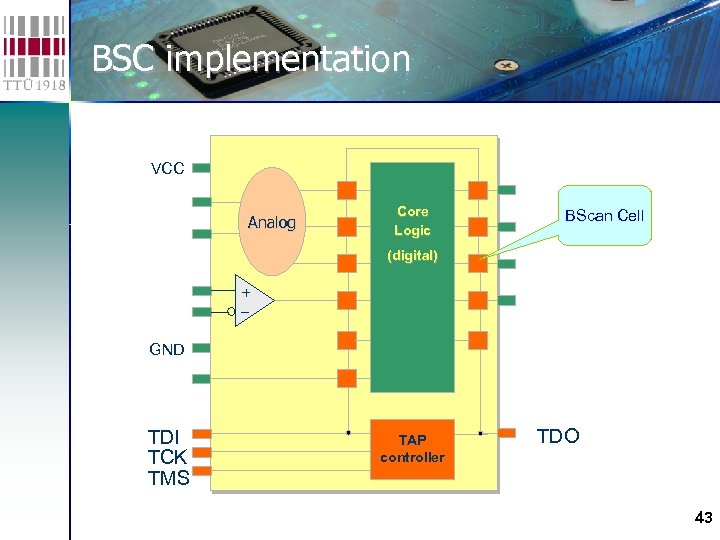 TTÜ 1918

BSC implementation

VCC

Analog

Core Logic (digital)

BScan Cell

+

−

GND

TDI

TCK

TMS

TAP controller

TDO

43